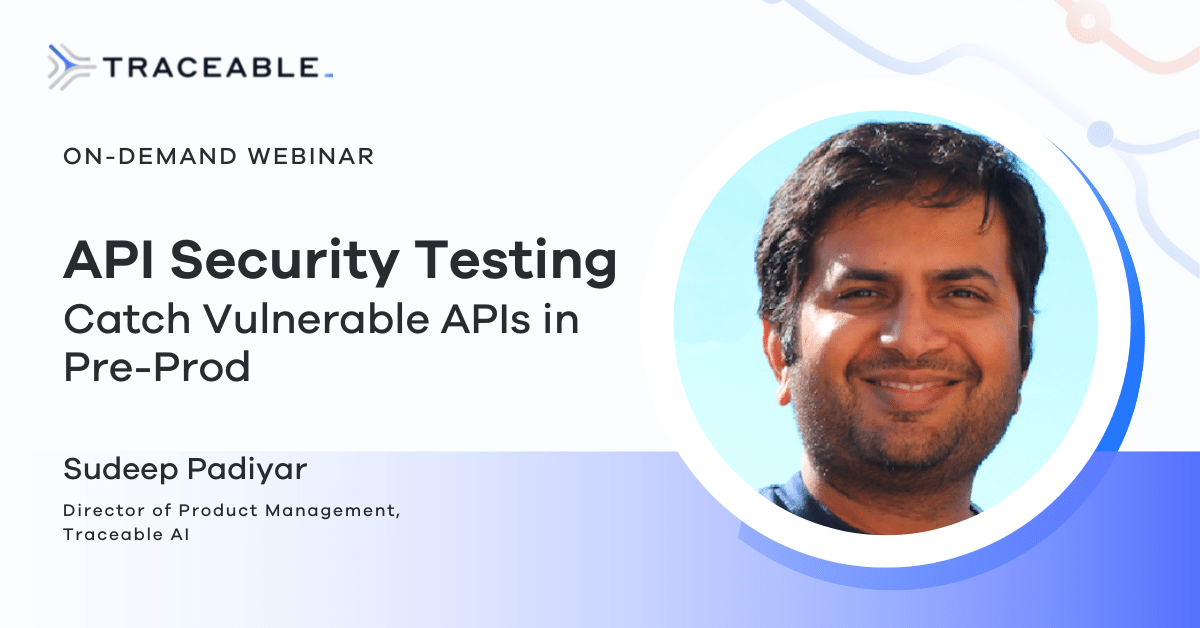 TRACEABLE

ON-DEMAND WEBINAR

API Security Testing
Catch Vulnerable APIs in Pre-Prod

Sudeep Padiyar

Director of Product Management, Traceable AI